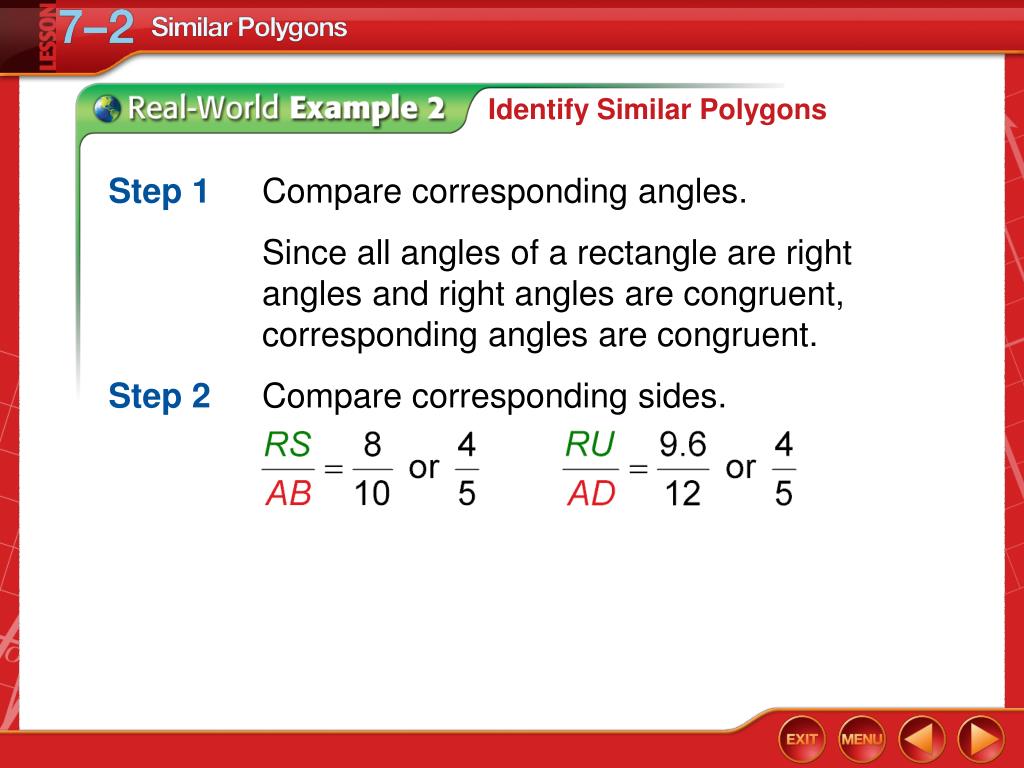 LESSON 7–2 Similar Polygons

Real-World Example 2 Identify Similar Polygons

Step 1 Compare corresponding angles.

Since all angles of a rectangle are right angles and right angles are congruent, corresponding angles are congruent.

Step 2 Compare corresponding sides.

$\frac{RS}{AB} = \frac{8}{10}$ or $\frac{4}{5}$ $\frac{RU}{AD} = \frac{9.6}{12}$ or $\frac{4}{5}$

EXIT MENU